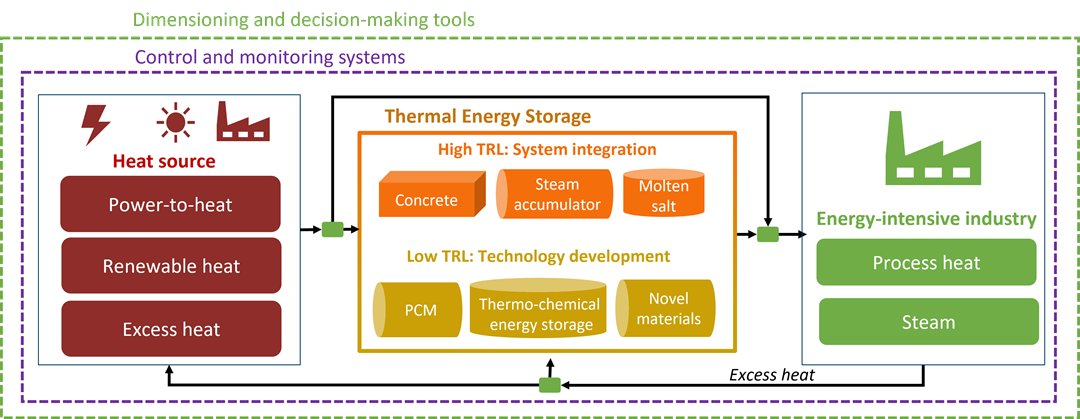 Dimensioning and decision-making tools

Control and monitoring systems

Heat source

Power-to-heat

Renewable heat

Excess heat

Thermal Energy Storage

High TRL: System integration

Concrete

Steam accumulator

Molten salt

Low TRL: Technology development

PCM

Thermo-chemical energy storage

Novel materials

Energy-intensive industry

Process heat

Steam

Excess heat